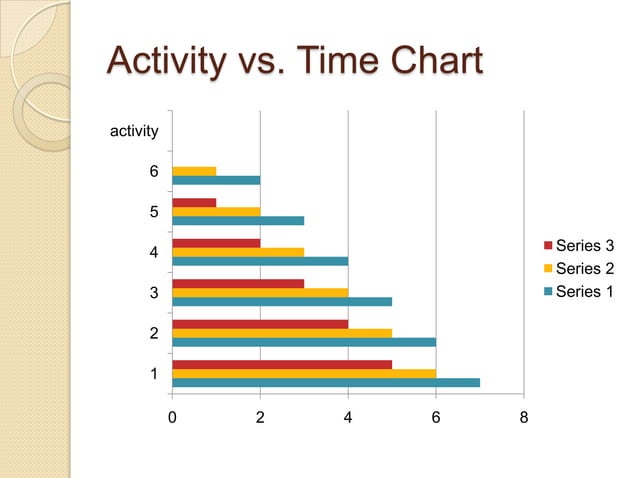 Activity vs. Time Chart

activity

6
5
4
3
2
1

0
2
4
6
8

Series 3
Series 2
Series 1